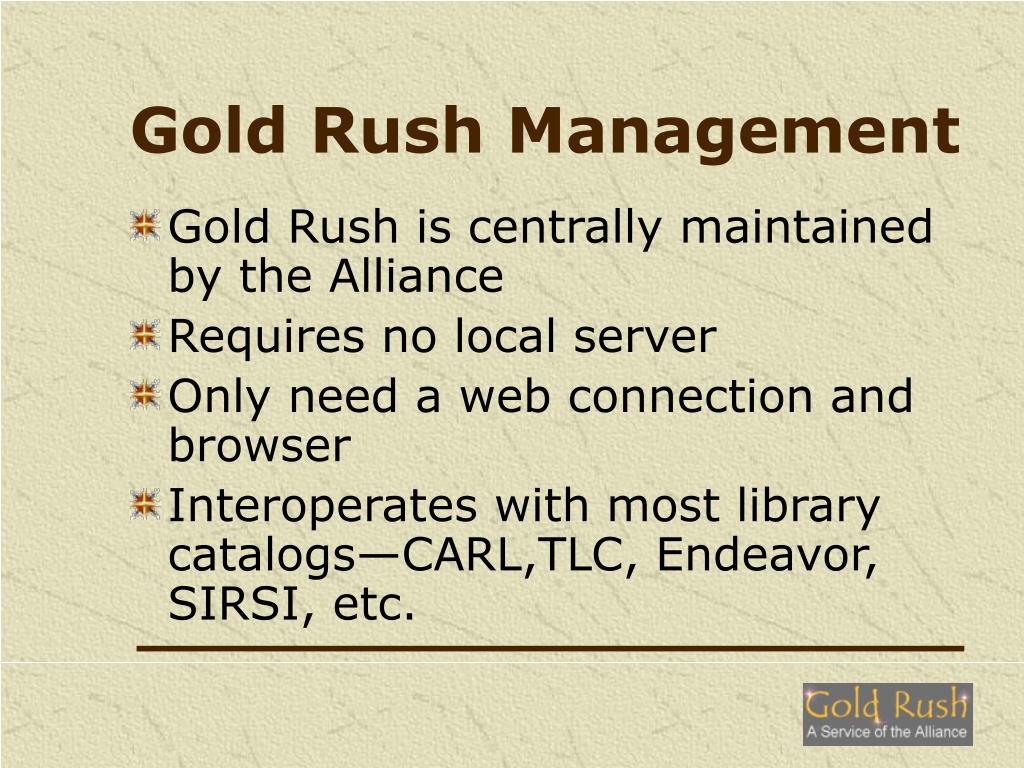 Gold Rush Management

Gold Rush is centrally maintained by the Alliance

Requires no local server

Only need a web connection and browser

Interoperates with most library catalogs—CARL,TLC, Endeavor, SIRSI, etc.

Gold Rush
A Service of the Alliance